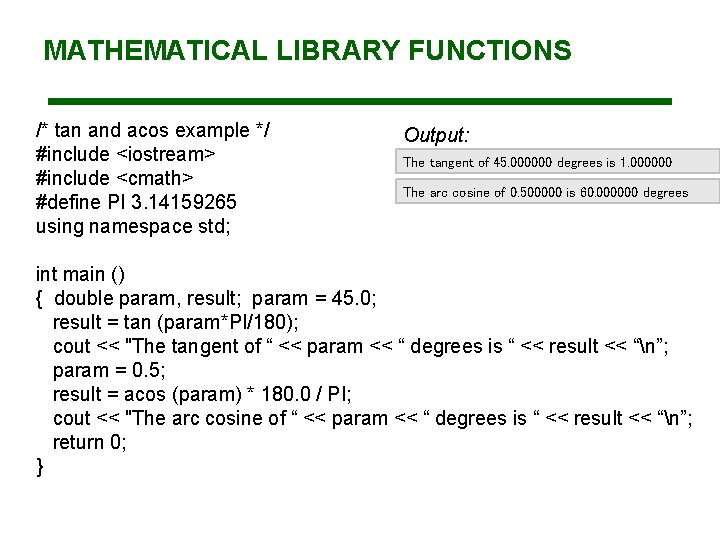 MATHEMATICAL LIBRARY FUNCTIONS

/* tan and acos example */
#include <iostream>
#include <cmath>
#define PI 3.14159265
using namespace std;

int main ()
{ double param, result; param = 45.0;
result = tan (param*PI/180);
cout << "The tangent of “ << param << “ degrees is “ << result << “\n”;
param = 0.5;
result = acos (param) * 180.0 / PI;
cout << "The arc cosine of “ << param << “ degrees is “ << result << “\n”;
return 0;
}

Output:

The tangent of 45.000000 degrees is 1.000000

The arc cosine of 0.500000 is 60.000000 degrees